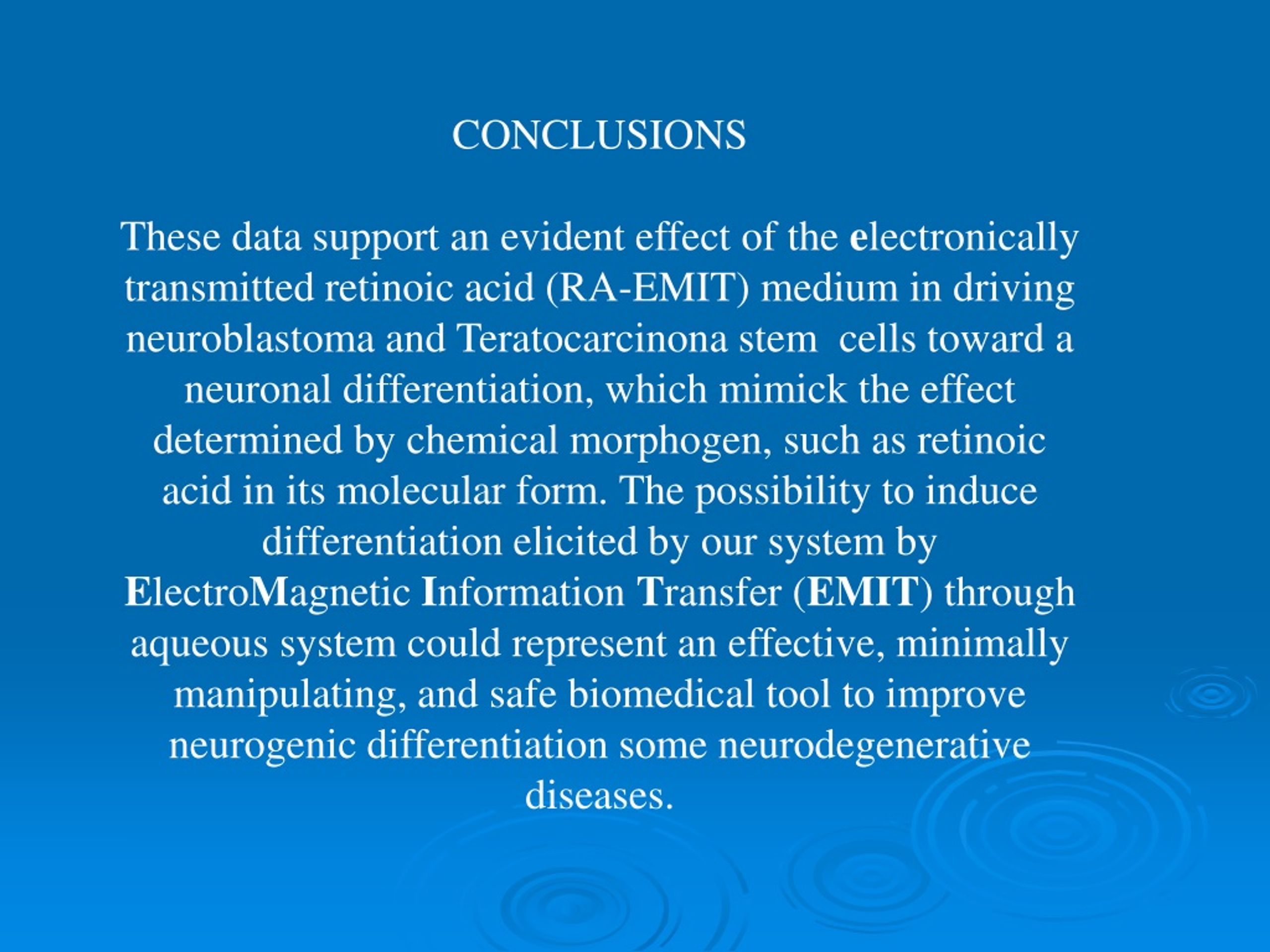 CONCLUSIONS

These data support an evident effect of the electronically transmitted retinoic acid (RA-EMIT) medium in driving neuroblastoma and Teratocarcinona stem cells toward a neuronal differentiation, which mimick the effect determined by chemical morphogen, such as retinoic acid in its molecular form. The possibility to induce differentiation elicited by our system by ElectroMagnetic Information Transfer (EMIT) through aqueous system could represent an effective, minimally manipulating, and safe biomedical tool to improve neurogenic differentiation some neurodegenerative diseases.